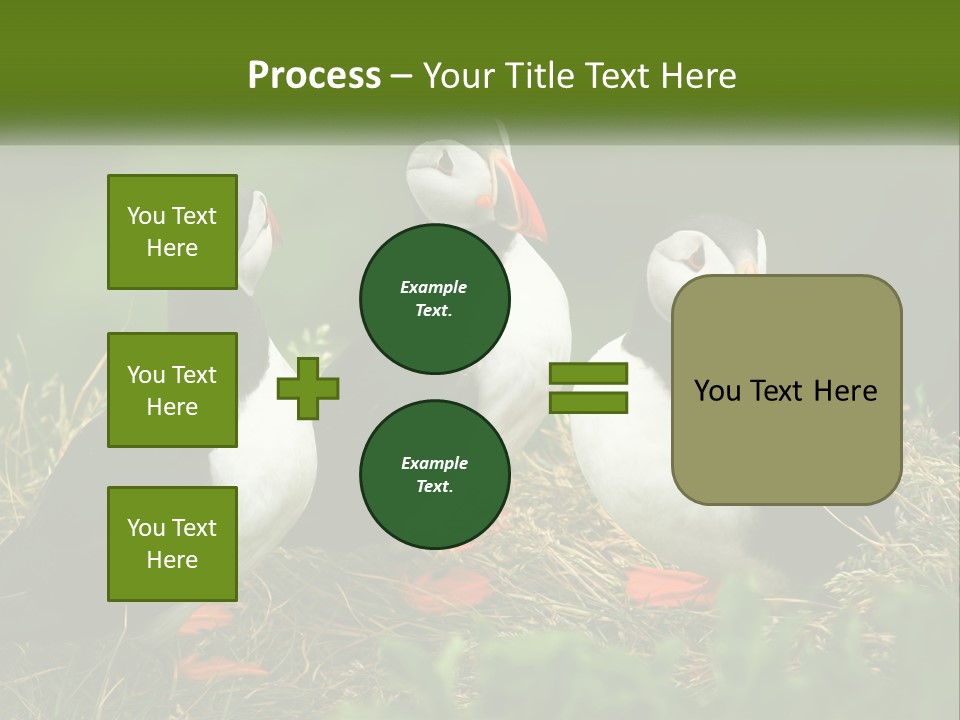 Process – Your Title Text Here

You Text Here

You Text Here

You Text Here

Example Text.

Example Text.

You Text Here